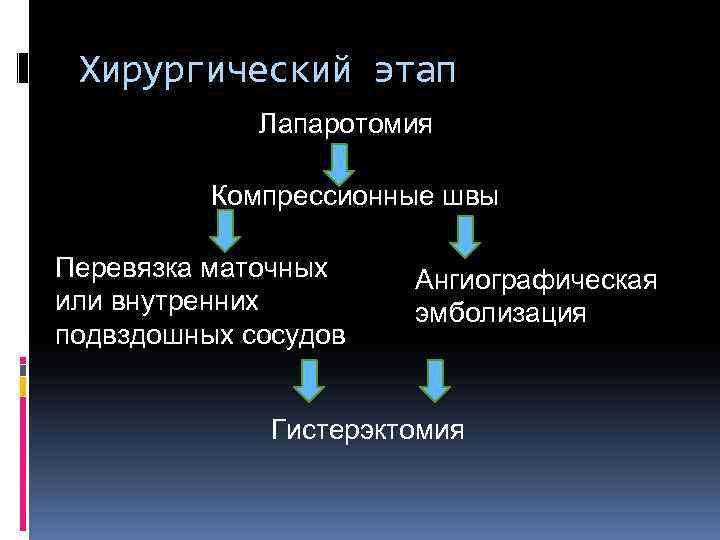 Хирургический этап

Лапаротомия

Компрессионные швы

Перевязка маточных или внутренних подвздошных сосудов

Ангиографическая эмболизация

Гистерэктомия